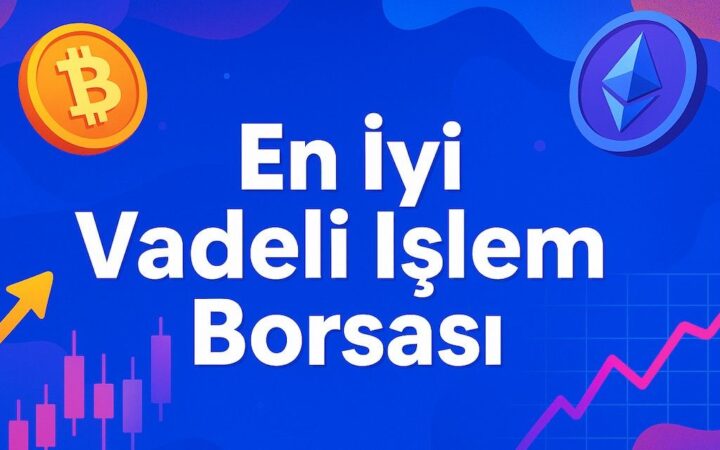 En İyi
Vadeli Işlem
Borsası